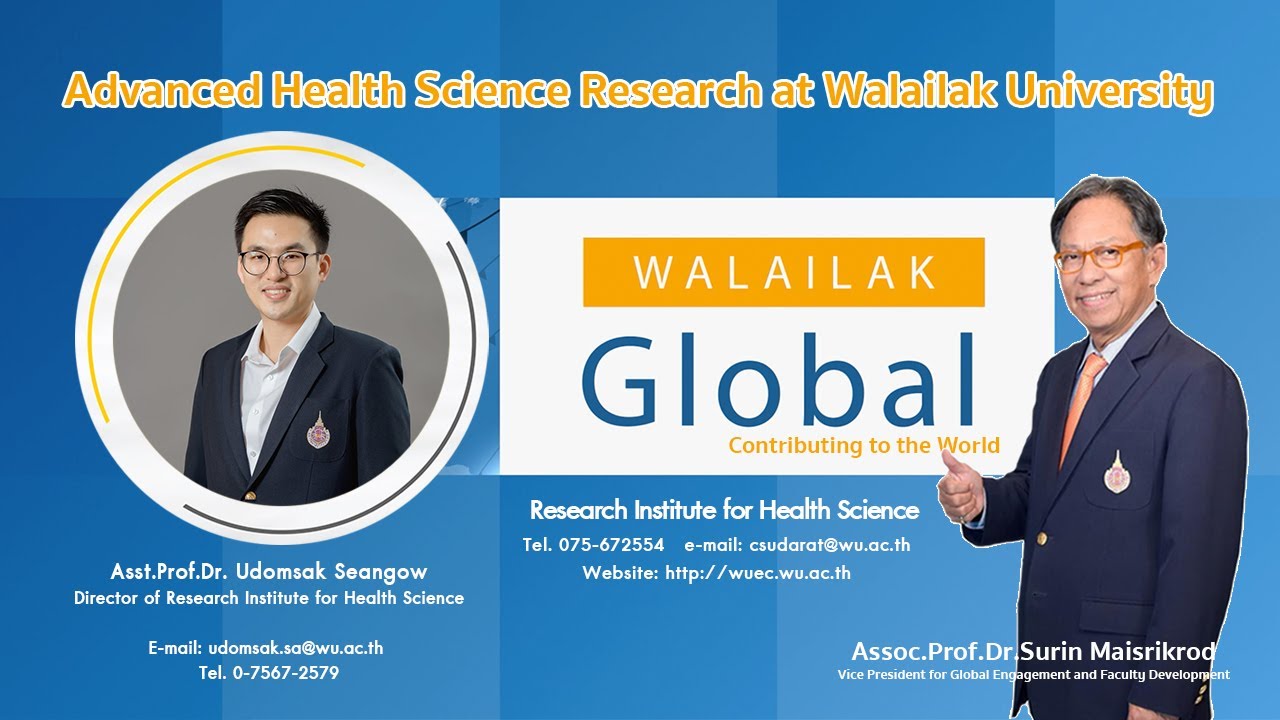 Advanced Health Science Research at Walailak University

WALAILAK
Global
Contributing to the World

Research Institute for Health Science
Tel. 075-672554 e-mail: csudarat@wu.ac.th
Website: http://wuec.wu.ac.th

Asst.Prof.Dr. Udomsak Seangow
Director of Research Institute for Health Science

E-mail: udomsak.sa@wu.ac.th
Tel. 0-7567-2579

Assoc.Prof.Dr.Surin Maisrikrod
Vice President for Global Engagement and Faculty Development